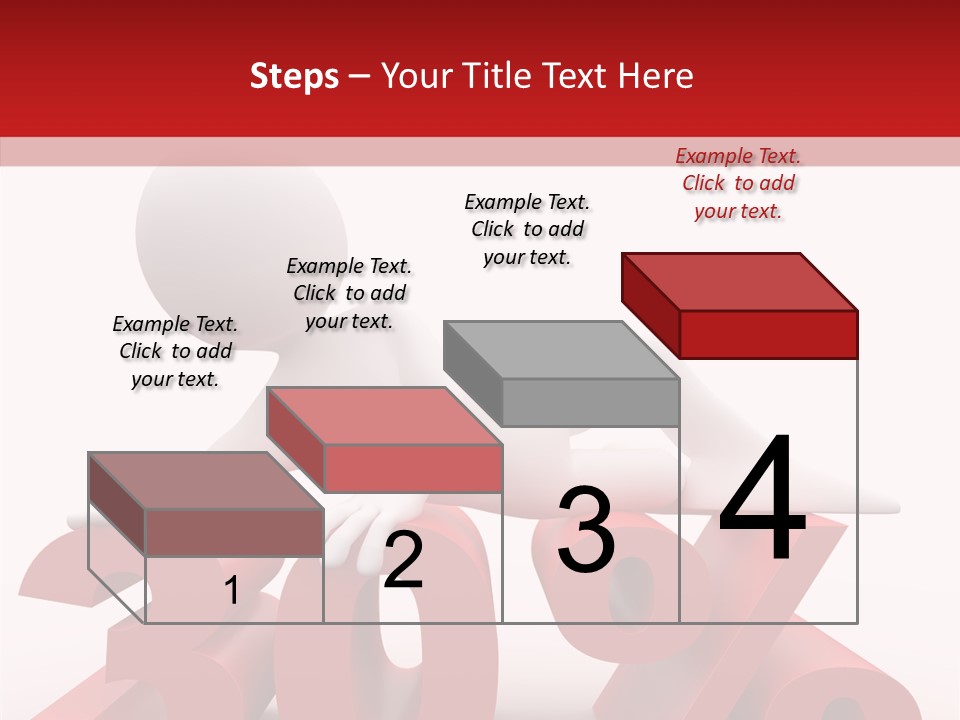 Steps – Your Title Text Here

Example Text. Click to add your text.

Example Text. Click to add your text.

Example Text. Click to add your text.

Example Text. Click to add your text.

1

2

3

4